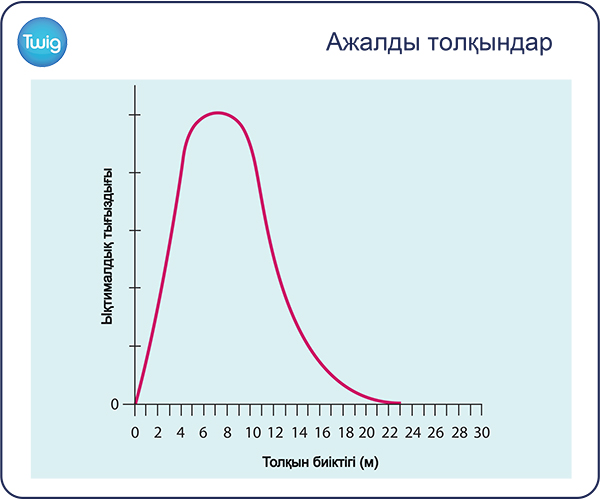 Twig

Ажалды толқындар

Ықтималдық тығыздығы

0

0 2 4 6 8 10 12 14 16 18 20 22 24 26 28 30

Толқын биіктігі (м)